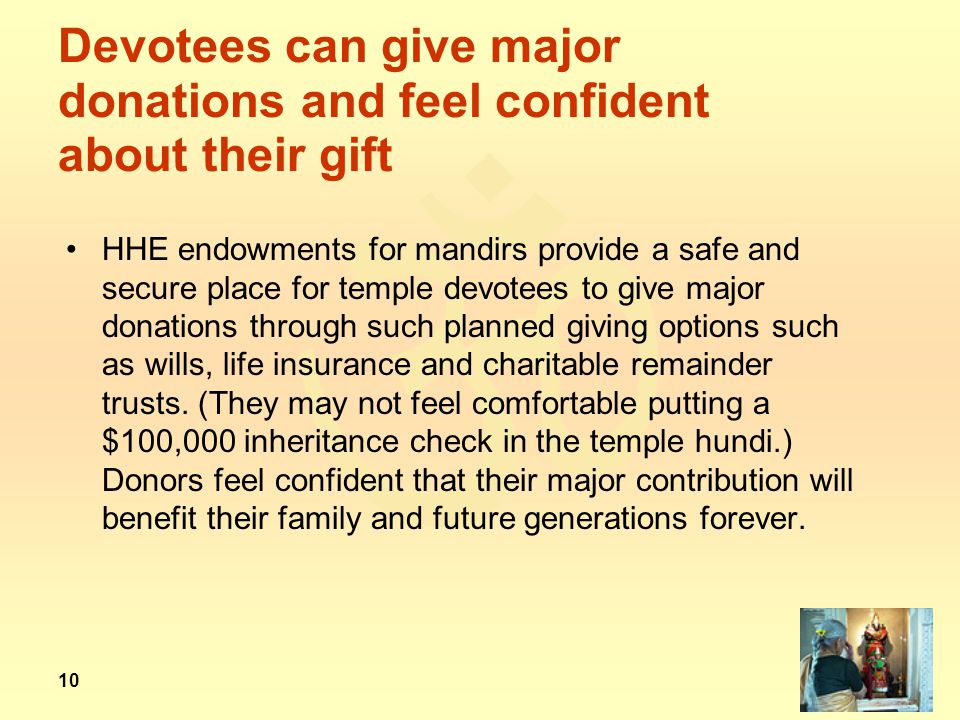 Devotees can give major donations and feel confident about their gift

• HHE endowments for mandirs provide a safe and secure place for temple devotees to give major donations through such planned giving options such as wills, life insurance and charitable remainder trusts. (They may not feel comfortable putting a \$100,000 inheritance check in the temple hundi.) Donors feel confident that their major contribution will benefit their family and future generations forever.

10